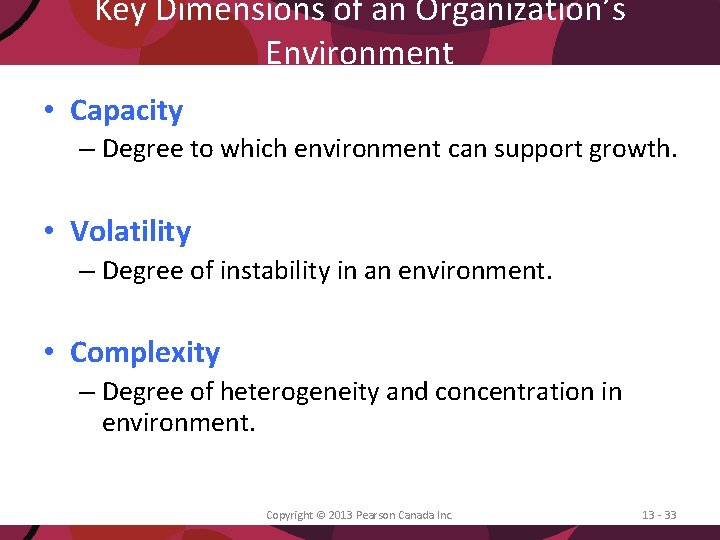 Key Dimensions of an Organization's Environment

• Capacity
– Degree to which environment can support growth.

• Volatility
– Degree of instability in an environment.

• Complexity
– Degree of heterogeneity and concentration in environment.

Copyright © 2013 Pearson Canada Inc.

13 - 33